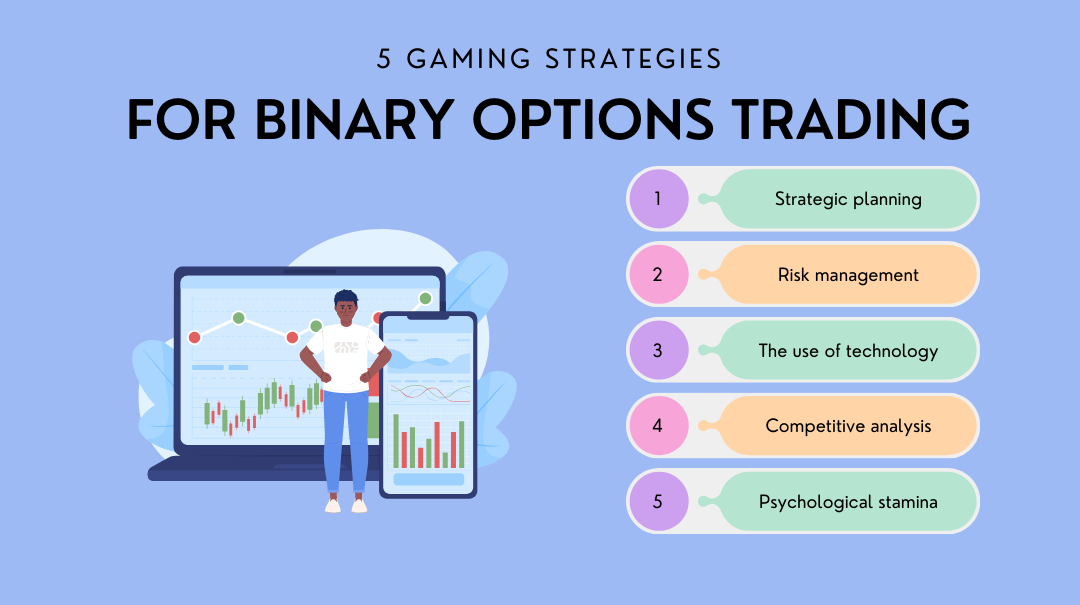 5 GAMING STRATEGIES
FOR BINARY OPTIONS TRADING

1 Strategic planning
2 Risk management
3 The use of technology
4 Competitive analysis
5 Psychological stamina